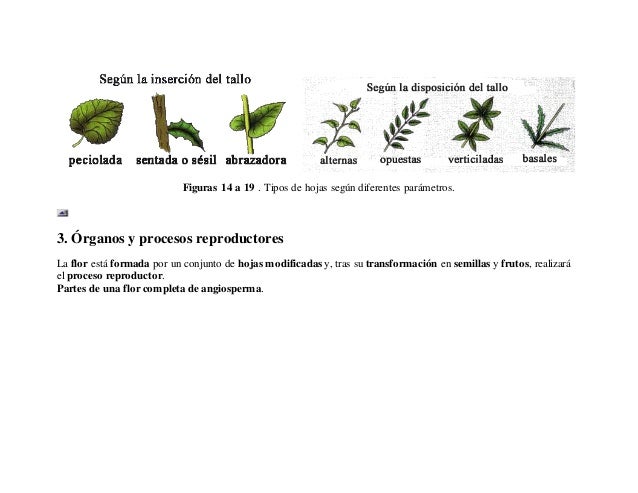 Según la inserción del tallo

peciolada sentada o sésil abrazadora

Según la disposición del tallo

alternas opuestas verticiladas basales

Figuras 14 a 19 . Tipos de hojas según diferentes parámetros.

3. Órganos y procesos reproductores

La flor está formada por un conjunto de hojas modificadas y, tras su transformación en semillas y frutos, realizará el proceso reproductor.
Partes de una flor completa de angiosperma.